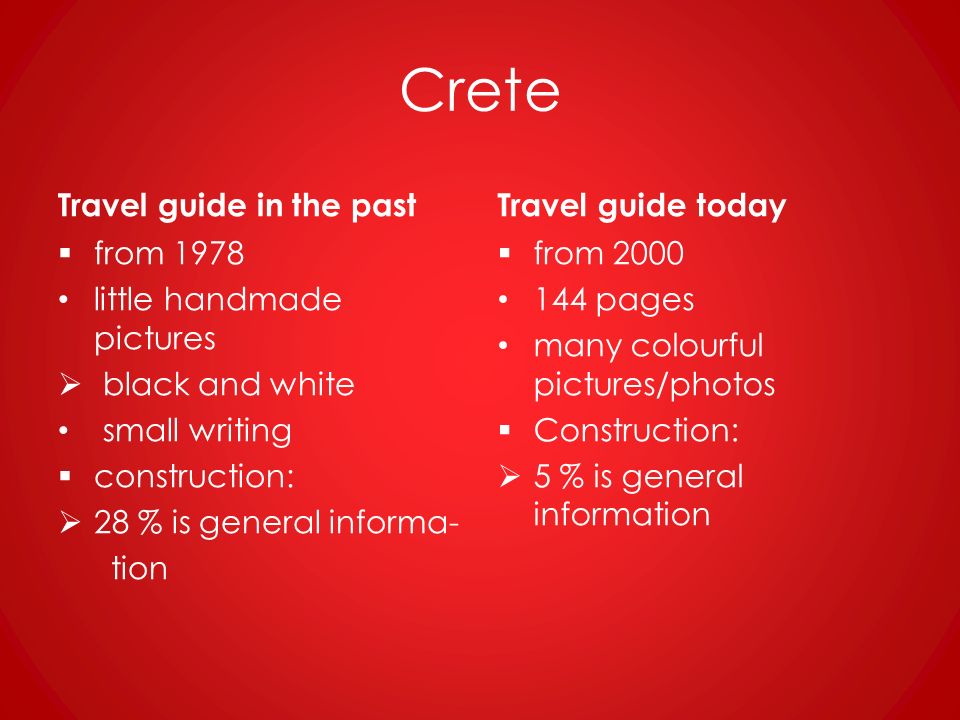 Crete

Travel guide in the past
▪ from 1978
• little handmade pictures
➢ black and white
• small writing
▪ construction:
➢ 28 % is general information

Travel guide today
▪ from 2000
• 144 pages
• many colourful pictures/photos
▪ Construction:
➢ 5 % is general information